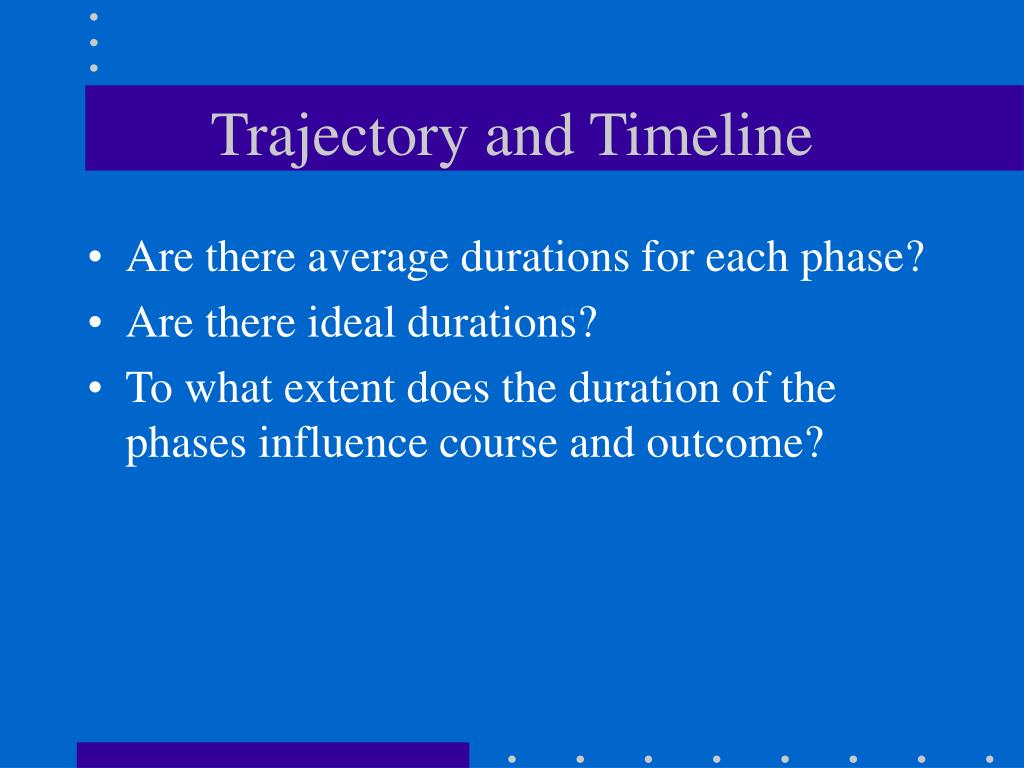 Trajectory and Timeline

• Are there average durations for each phase?
• Are there ideal durations?
• To what extent does the duration of the phases influence course and outcome?